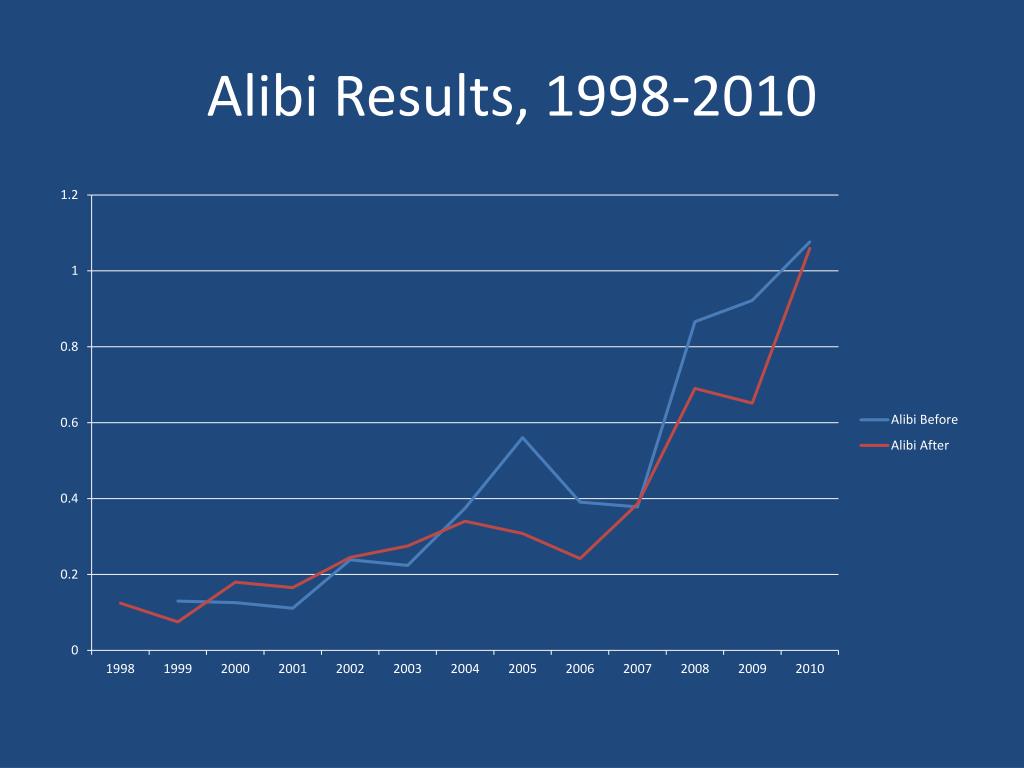 Alibi Results, 1998-2010

1.2
1
0.8
0.6
0.4
0.2
0

1998 1999 2000 2001 2002 2003 2004 2005 2006 2007 2008 2009 2010

Alibi Before
Alibi After